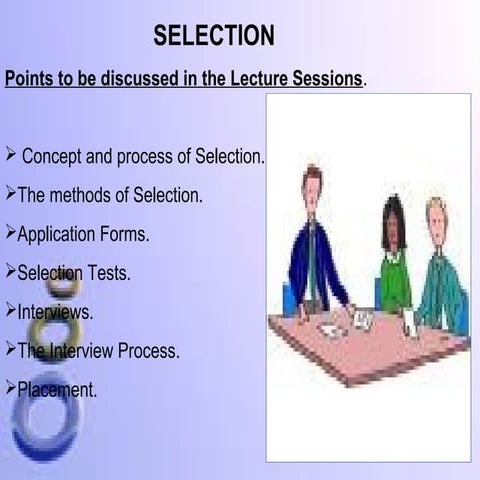 SELECTION

Points to be discussed in the Lecture Sessions.

➢ Concept and process of Selection.
➢The methods of Selection.
➢Application Forms.
➢Selection Tests.
➢Interviews.
➢The Interview Process.
➢Placement.